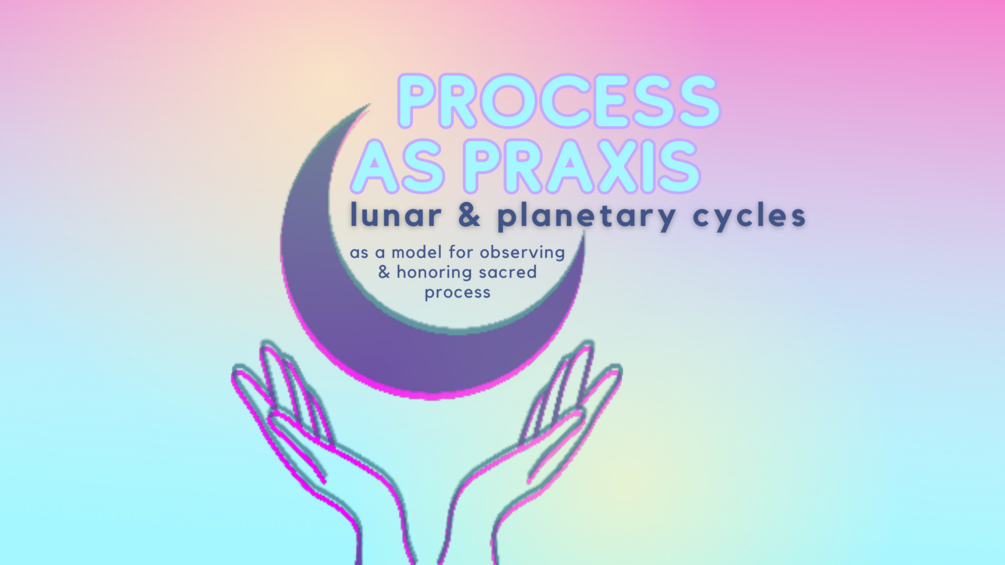 PROCESS AS PRAXIS

lunar & planetary cycles

as a model for observing & honoring sacred process